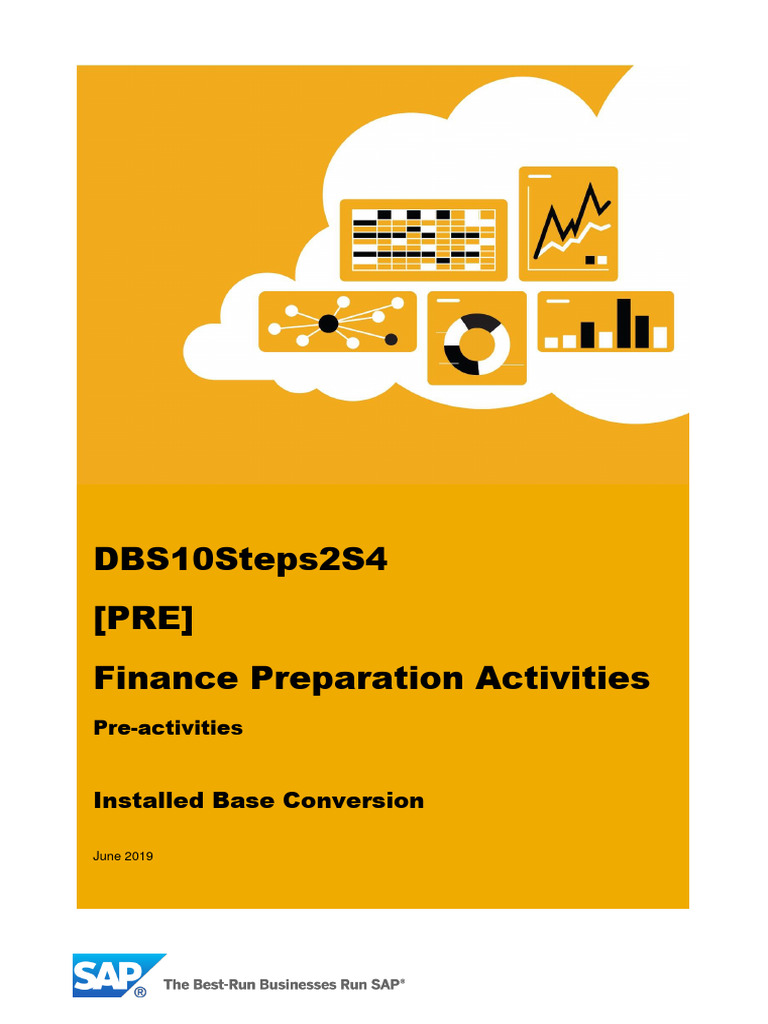 DBS10Steps2S4

[PRE]

Finance Preparation Activities

Pre-activities

Installed Base Conversion

June 2019

SAP®

The Best-Run Businesses Run SAP®